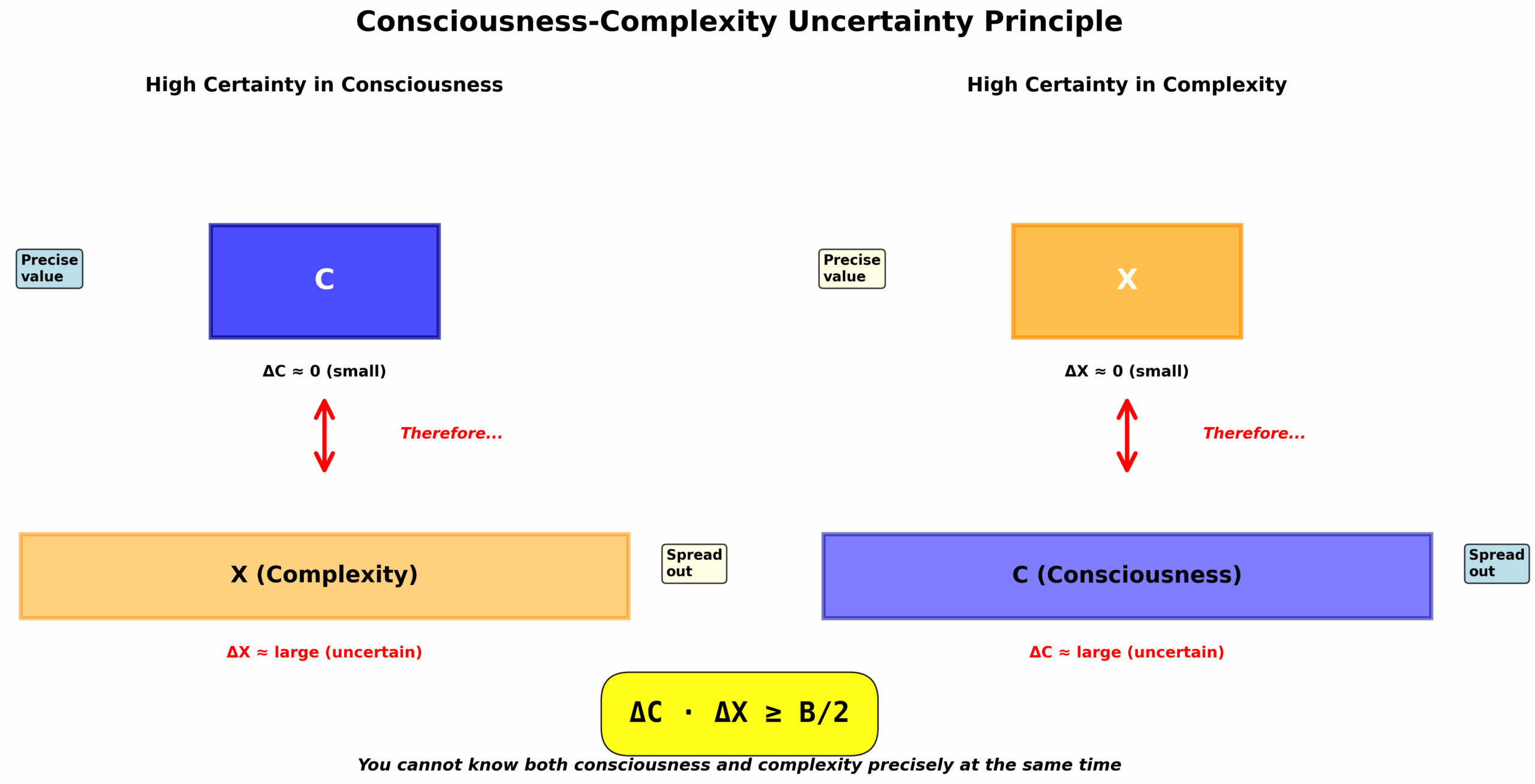 Consciousness-Complexity Uncertainty Principle

High Certainty in Consciousness

Precise value

C

$\Delta C \approx 0$ (small)

Therefore...

X (Complexity)

Spread out

$\Delta X \approx$ large (uncertain)

High Certainty in Complexity

Precise value

X

$\Delta X \approx 0$ (small)

Therefore...

C (Consciousness)

Spread out

$\Delta C \approx$ large (uncertain)

$\Delta C \cdot \Delta X \geq B/2$

You cannot know both consciousness and complexity precisely at the same time